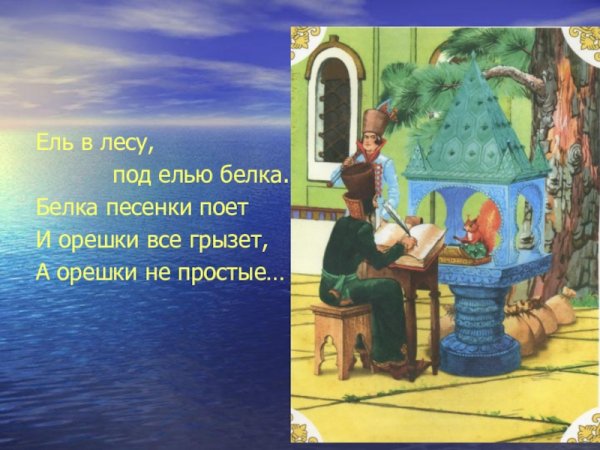 Ель в лесу,
под елью белка.
Белка песенки поет
И орешки все грызет,
А орешки не простые…